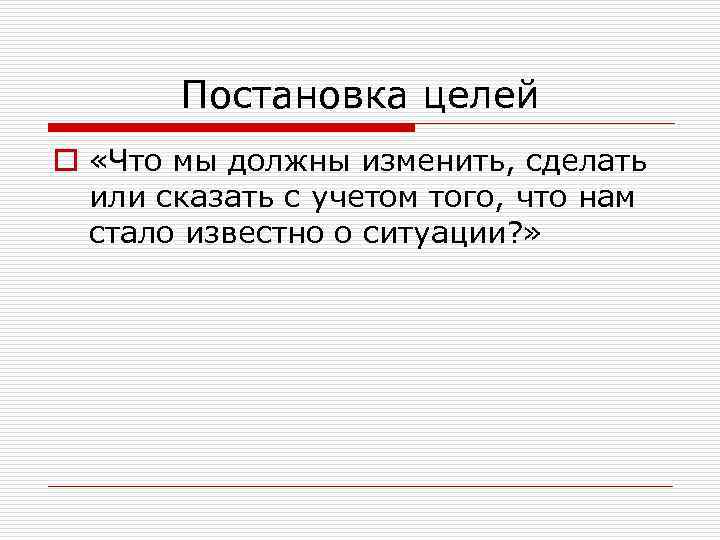 Постановка целей

«Что мы должны изменить, сделать или сказать с учетом того, что нам стало известно о ситуации?»